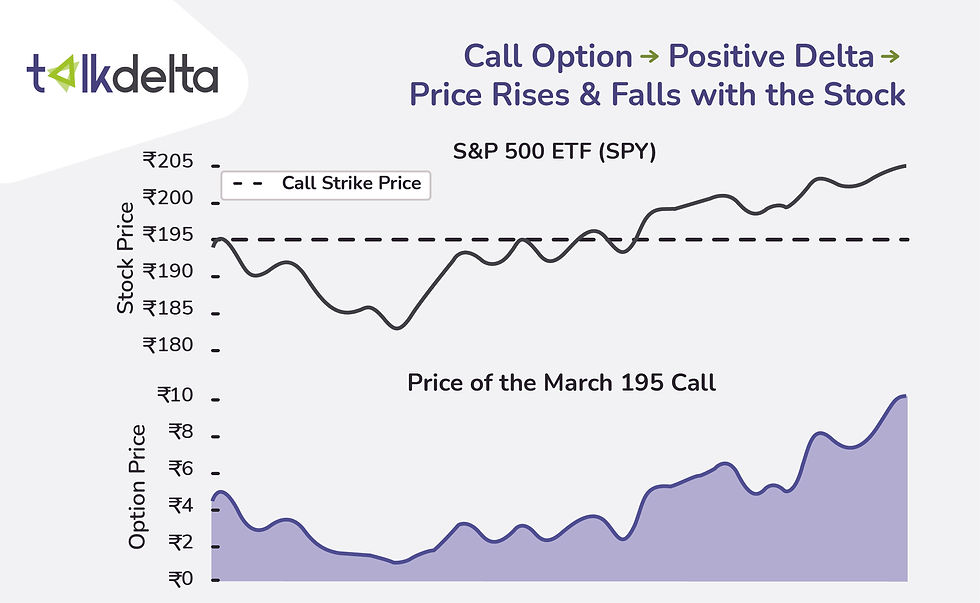 talkdelta

Call Option → Positive Delta → Price Rises & Falls with the Stock

S&P 500 ETF (SPY)

Call Strike Price

Stock Price

₹205
₹200
₹195
₹190
₹185
₹180

Price of the March 195 Call

Option Price

₹10
₹8
₹6
₹4
₹2
₹0